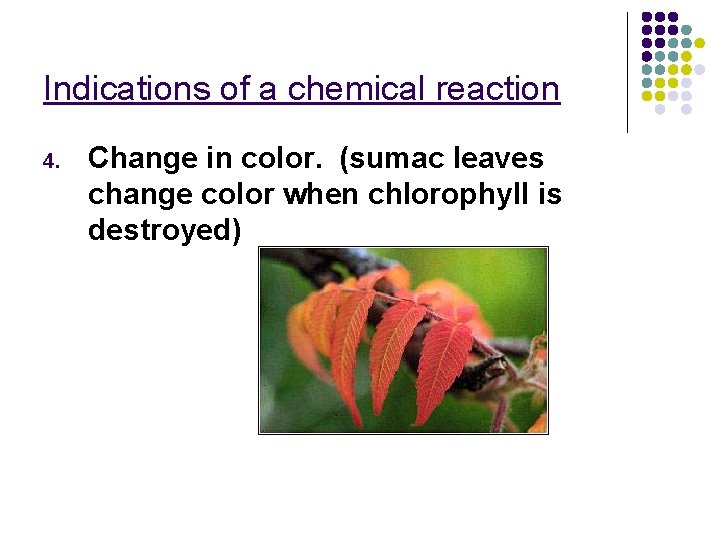 Indications of a chemical reaction

4. Change in color. (sumac leaves change color when chlorophyll is destroyed)